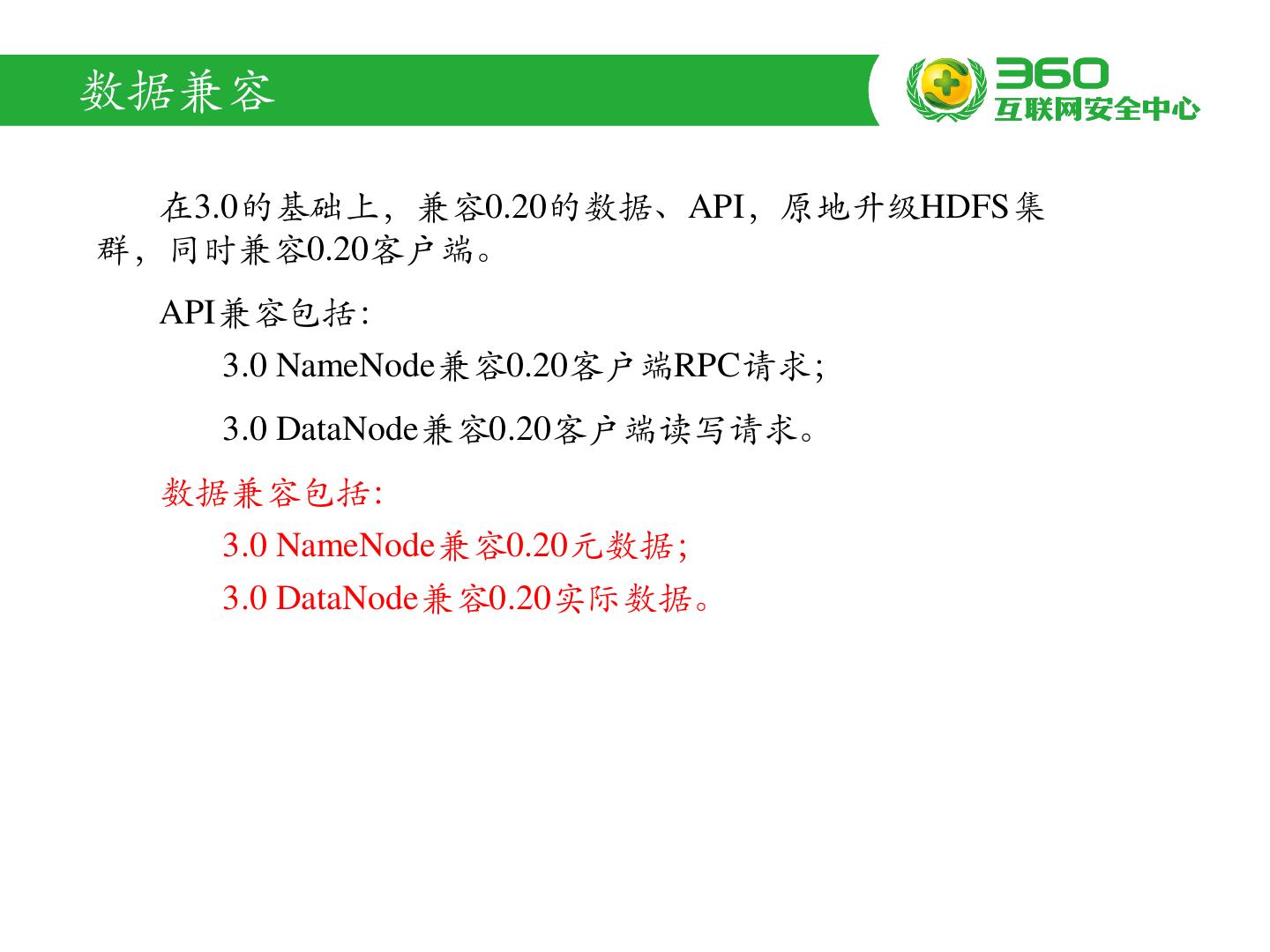 数据兼容

360
互联网安全中心

在3.0的基础上，兼容0.20的数据、API，原地升级HDFS集群，同时兼容0.20客户端。

API兼容包括:

3.0 NameNode兼容0.20客户端RPC请求;

3.0 DataNode兼容0.20客户端读写请求。

数据兼容包括:

3.0 NameNode兼容0.20元数据;

3.0 DataNode兼容0.20实际数据。